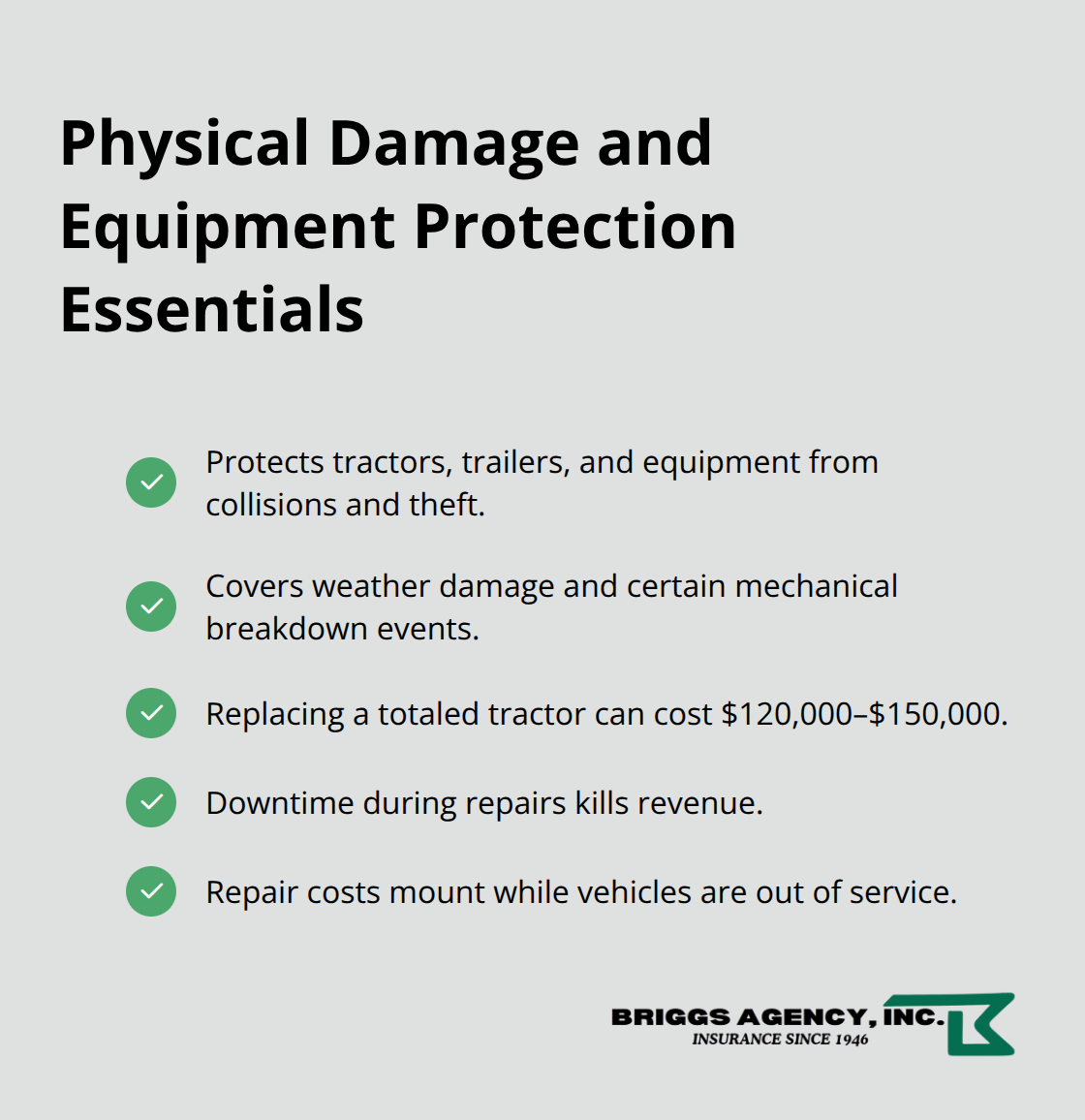 Physical Damage and Equipment Protection Essentials

Protects tractors, trailers, and equipment from collisions and theft.

Covers weather damage and certain mechanical breakdown events.

Replacing a totaled tractor can cost \$120,000–\$150,000.

Downtime during repairs kills revenue.

Repair costs mount while vehicles are out of service.

BRIGGS AGENCY, INC.
INSURANCE SINCE 1946